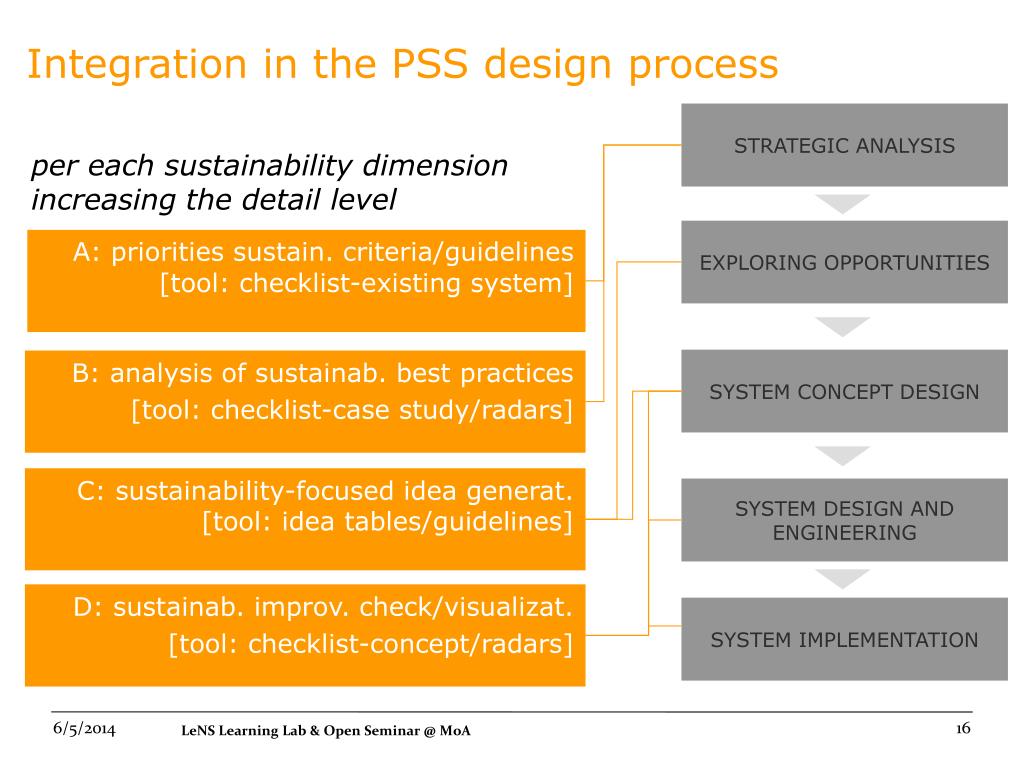 Integration in the PSS design process

per each sustainability dimension increasing the detail level

A: priorities sustain. criteria/guidelines [tool: checklist-existing system]

B: analysis of sustainab. best practices [tool: checklist-case study/radars]

C: sustainability-focused idea generat. [tool: idea tables/guidelines]

D: sustainab. improv. check/visualizat. [tool: checklist-concept/radars]

STRATEGIC ANALYSIS

EXPLORING OPPORTUNITIES

SYSTEM CONCEPT DESIGN

SYSTEM DESIGN AND ENGINEERING

SYSTEM IMPLEMENTATION

6/5/2014

LeNS Learning Lab & Open Seminar @ MoA

16